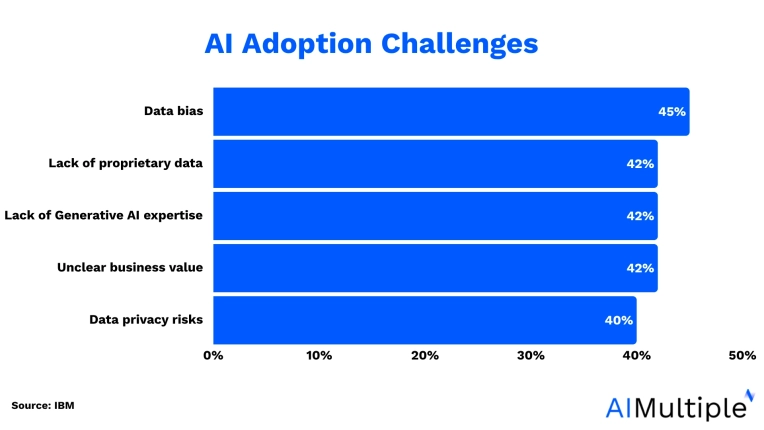 AI Adoption Challenges

Data bias 45%
Lack of proprietary data 42%
Lack of Generative AI expertise 42%
Unclear business value 42%
Data privacy risks 40%

0% 10% 20% 30% 40% 50%

Source: IBM

AIMultiple